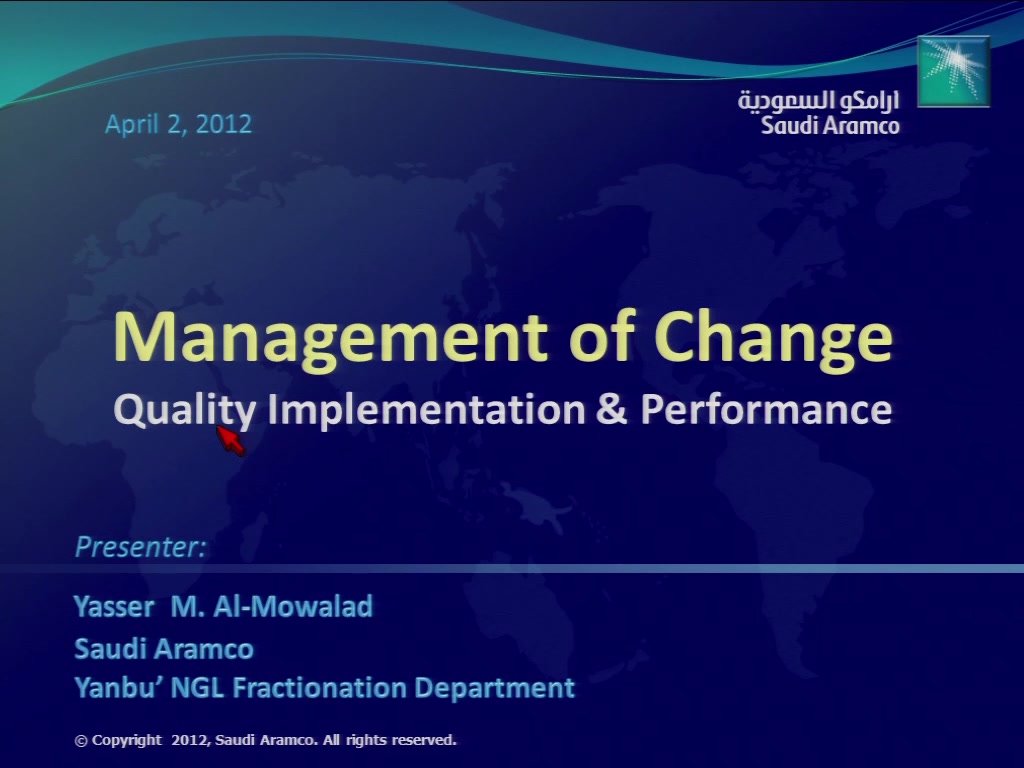 April 2, 2012

ارامكو السعودية
Saudi Aramco

Management of Change
Quality Implementation & Performance

Presenter:

Yasser M. Al-Mowalad
Saudi Aramco
Yanbu' NGL Fractionation Department

© Copyright 2012, Saudi Aramco. All rights reserved.